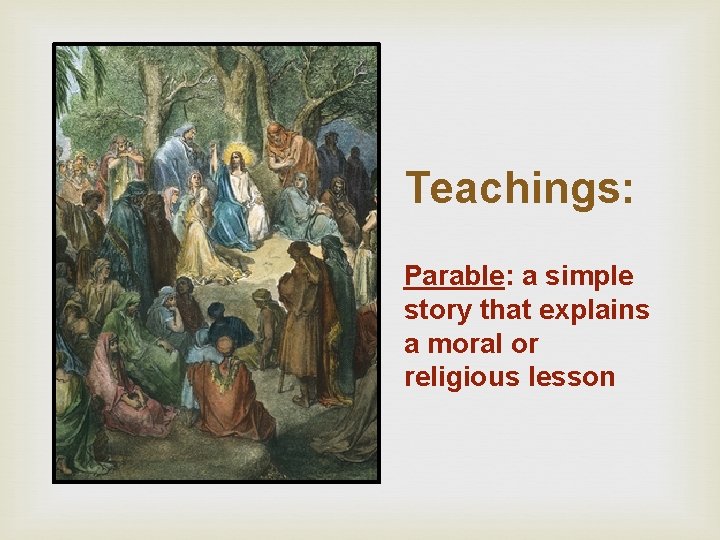 Teachings:

Parable: a simple story that explains a moral or religious lesson